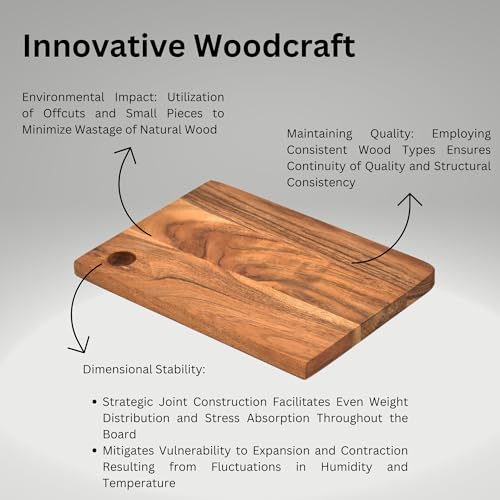 Innovative Woodcraft

Environmental Impact: Utilization of Offcuts and Small Pieces to Minimize Wastage of Natural Wood

Maintaining Quality: Employing Consistent Wood Types Ensures Continuity of Quality and Structural Consistency

Dimensional Stability:

• Strategic Joint Construction Facilitates Even Weight Distribution and Stress Absorption Throughout the Board
• Mitigates Vulnerability to Expansion and Contraction Resulting from Fluctuations in Humidity and Temperature